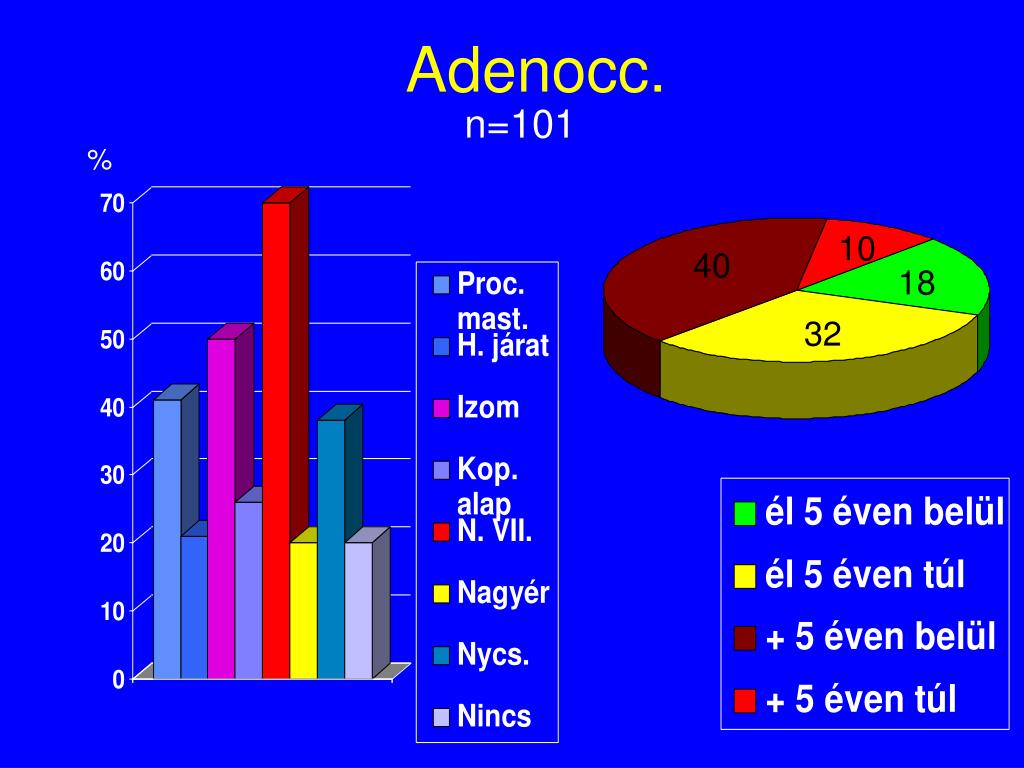 Adenocc.
n=101

%

70
60
50
40
30
20
10
0

Proc. mast.
H. járat
Izom
Kop. alap
N. VII.
Nagyér
Nycs.
Nincs

40
10
18
32

él 5 éven belül
él 5 éven túl
+ 5 éven belül
+ 5 éven túl